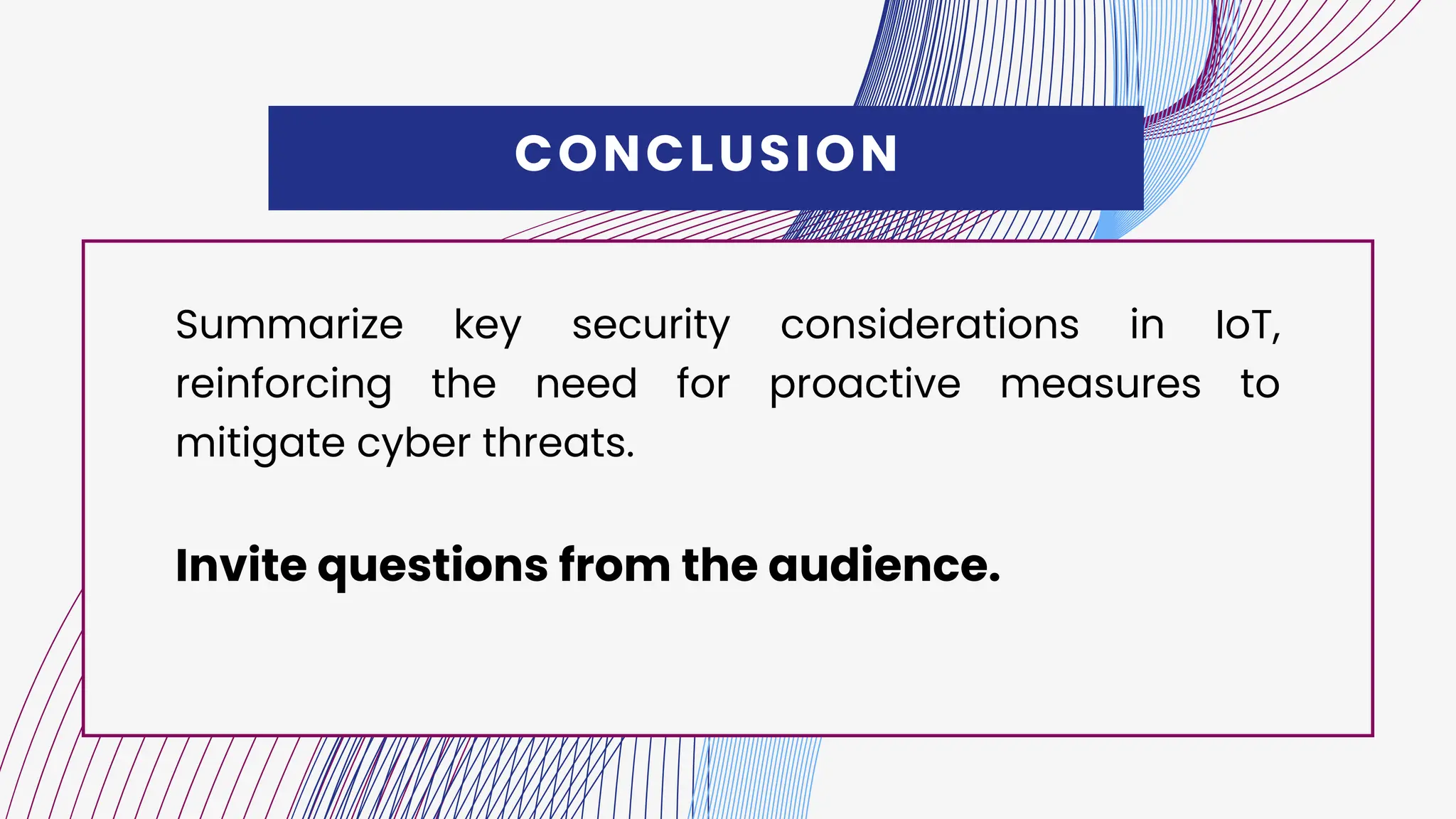 CONCLUSION

Summarize key security considerations in IoT, reinforcing the need for proactive measures to mitigate cyber threats.

Invite questions from the audience.